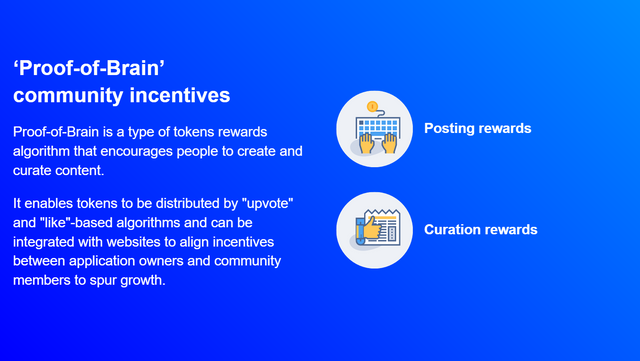 ‘Proof-of-Brain’ community incentives

Proof-of-Brain is a type of tokens rewards algorithm that encourages people to create and curate content.

It enables tokens to be distributed by "upvote" and "like"-based algorithms and can be integrated with websites to align incentives between application owners and community members to spur growth.

Posting rewards

Curation rewards